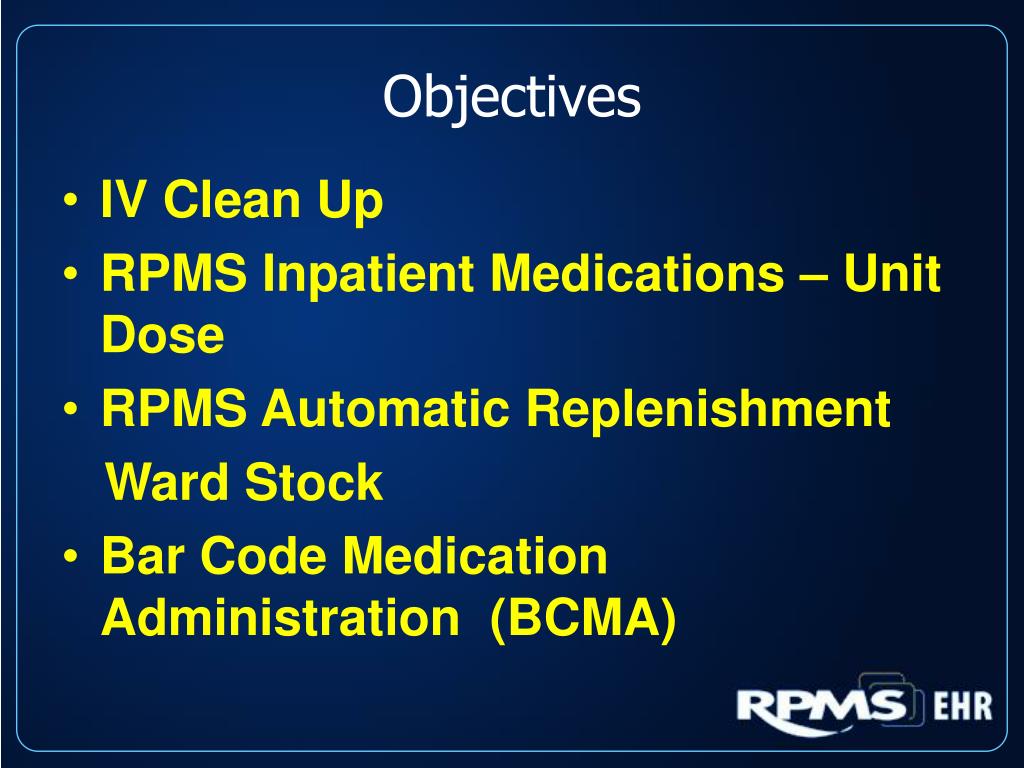 Objectives

• IV Clean Up
• RPMS Inpatient Medications – Unit Dose
• RPMS Automatic Replenishment Ward Stock
• Bar Code Medication Administration (BCMA)

RPMS EHR